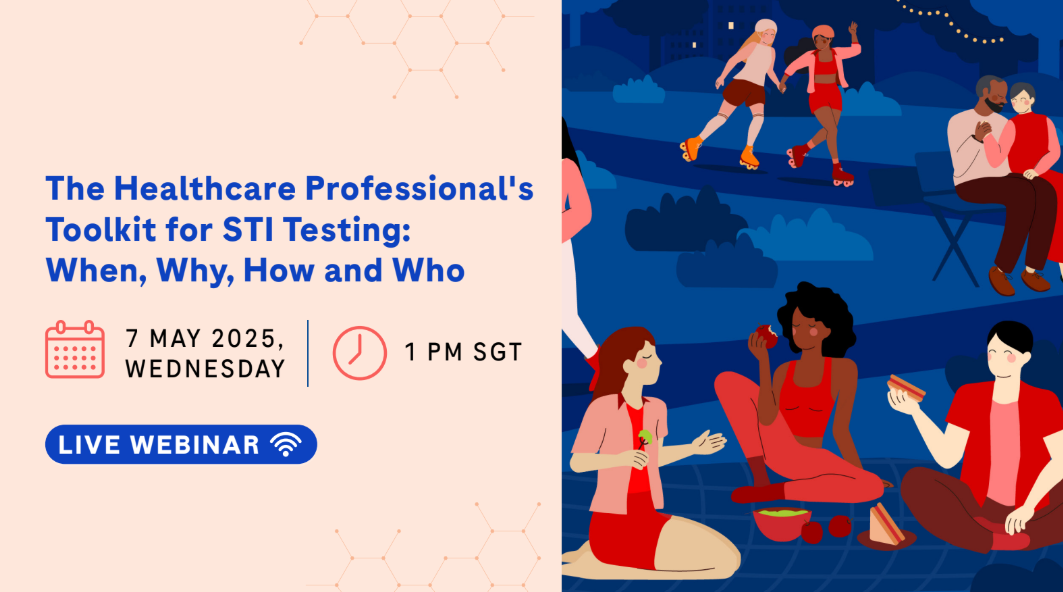 The Healthcare Professional's Toolkit for STI Testing: When, Why, How and Who

7 MAY 2025, WEDNESDAY

1 PM SGT

LIVE WEBINAR